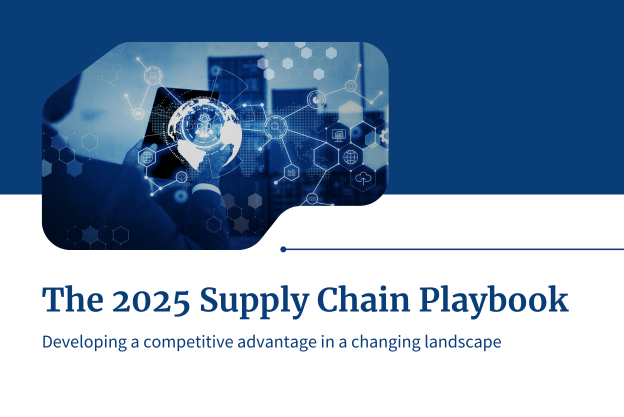 The 2025 Supply Chain Playbook

Developing a competitive advantage in a changing landscape